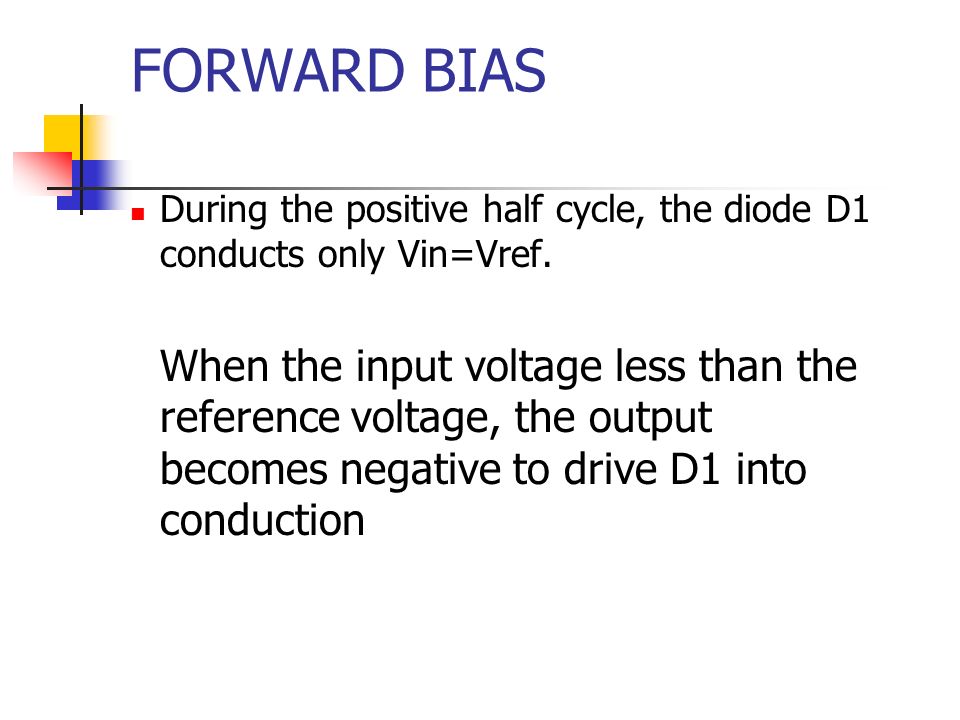 FORWARD BIAS

During the positive half cycle, the diode D1 conducts only Vin=Vref.

When the input voltage less than the reference voltage, the output becomes negative to drive D1 into conduction